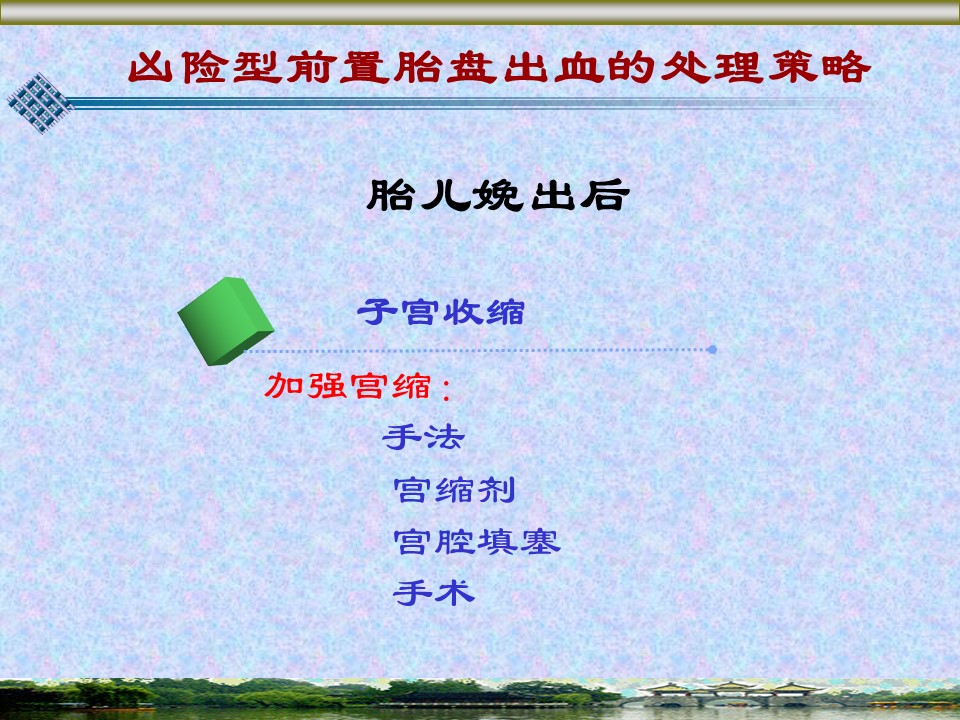 凶险型前置胎盘出血的处理策略

胎儿娩出后

子宫收缩

加强宫缩：

手法

宫缩剂

宫腔填塞

手术